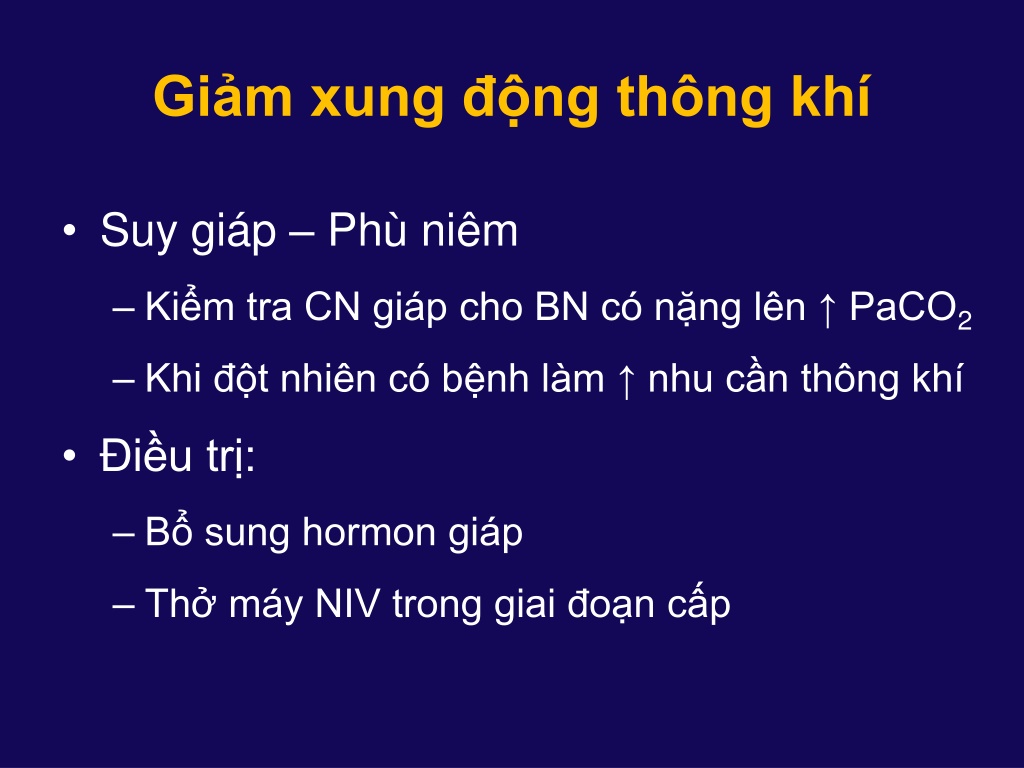 Giảm xung động thông khí

• Suy giáp – Phù niêm

– Kiểm tra CN giáp cho BN có nặng lên ↑ $PaCO_2$

– Khi đột nhiên có bệnh làm ↑ nhu cần thông khí

• Điều trị:

– Bổ sung hormon giáp

– Thở máy NIV trong giai đoạn cấp